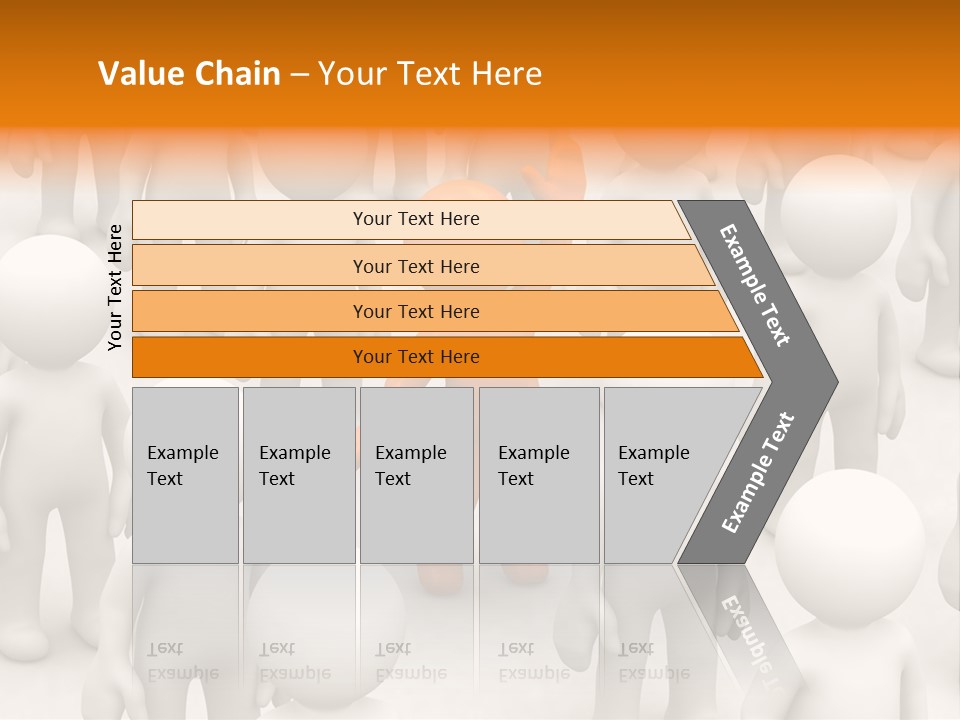 Value Chain – Your Text Here

Your Text Here

Your Text Here

Your Text Here

Your Text Here

Your Text Here

Example Text

Example Text

Example Text

Example Text

Example Text

Example Text

Example Text